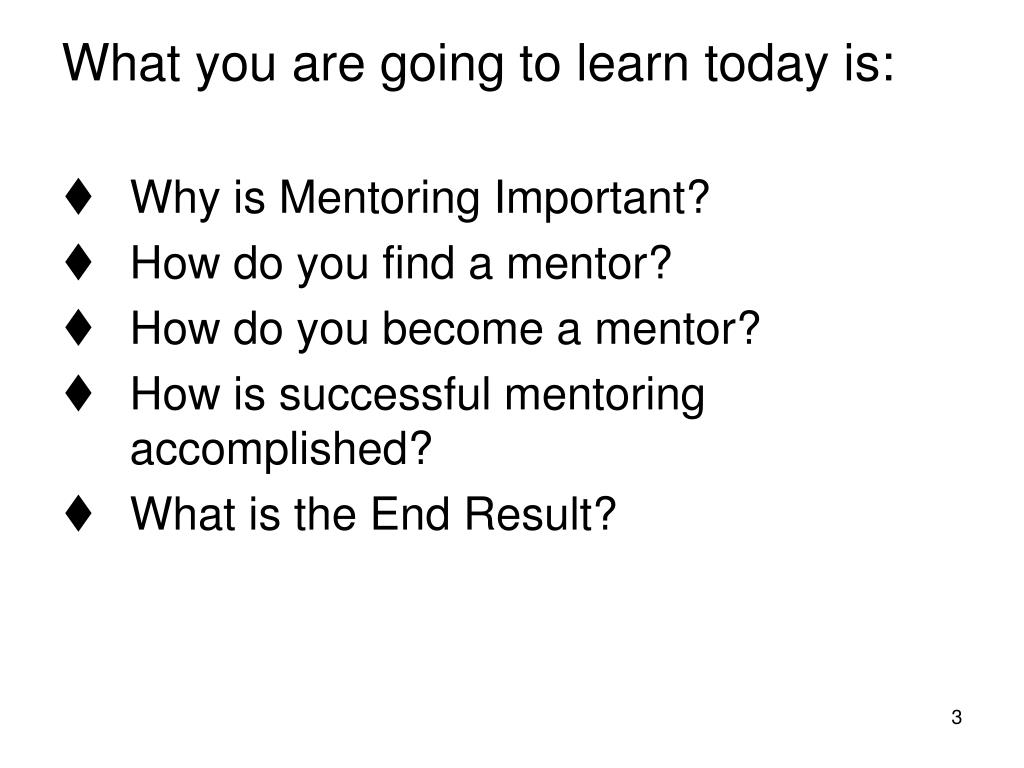 What you are going to learn today is:

♦ Why is Mentoring Important?
♦ How do you find a mentor?
♦ How do you become a mentor?
♦ How is successful mentoring accomplished?
♦ What is the End Result?

3